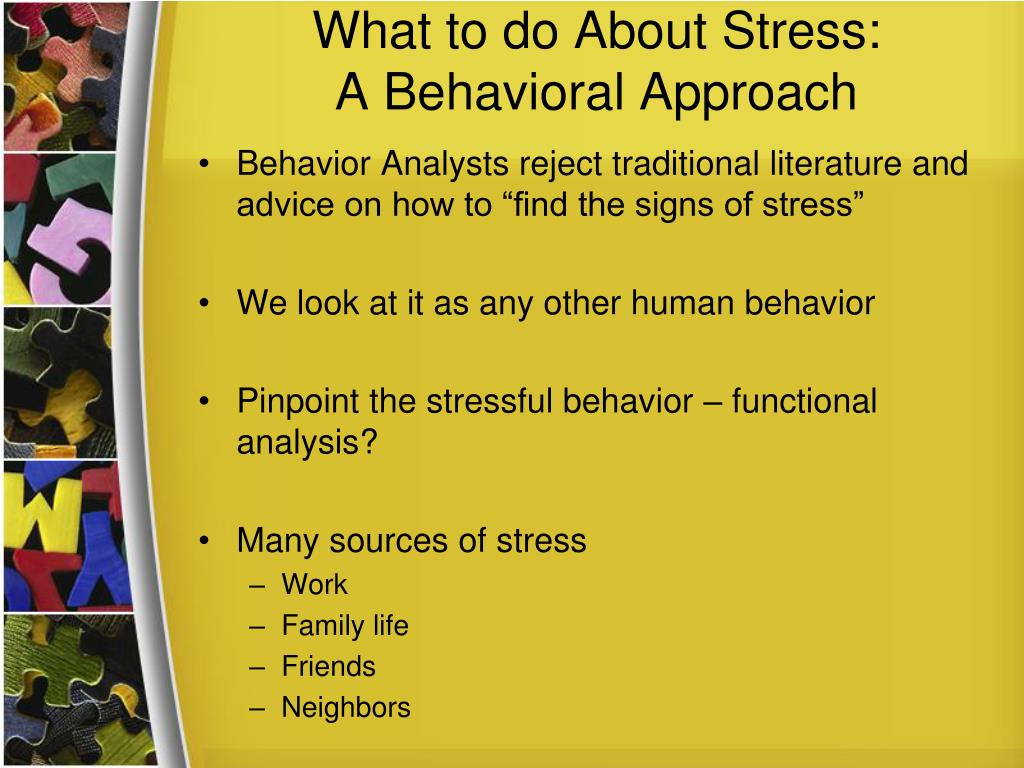 What to do About Stress:
A Behavioral Approach

• Behavior Analysts reject traditional literature and advice on how to “find the signs of stress”

• We look at it as any other human behavior

• Pinpoint the stressful behavior – functional analysis?

• Many sources of stress
– Work
– Family life
– Friends
– Neighbors